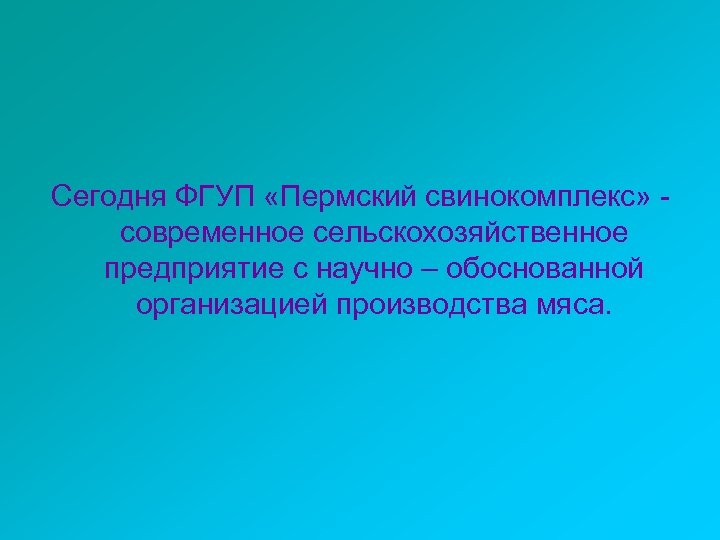 Сегодня ФГУП «Пермский свинокомплекс» - современное сельскохозяйственное предприятие с научно – обоснованной организацией производства мяса.